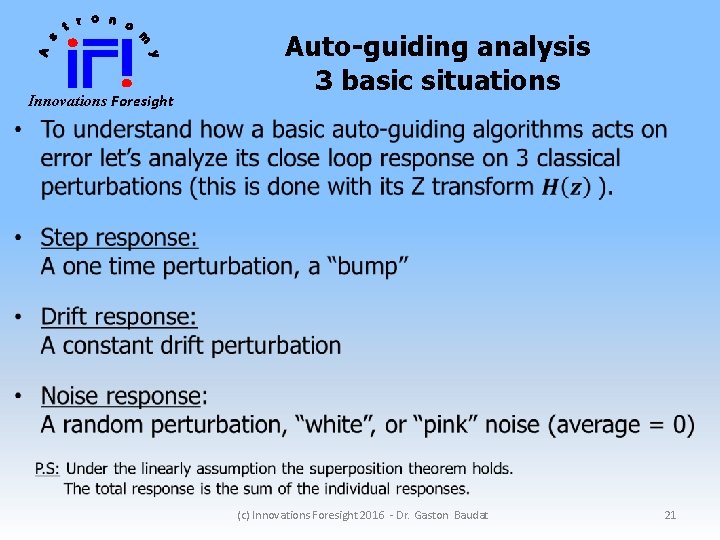 Astronomy
iFi
Innovations Foresight

Auto-guiding analysis
3 basic situations

• To understand how a basic auto-guiding algorithms acts on error let's analyze its close loop response on 3 classical perturbations (this is done with its Z transform $H(z)$ ).

• Step response:
A one time perturbation, a "bump"

• Drift response:
A constant drift perturbation

• Noise response:
A random perturbation, "white", or "pink" noise (average = 0)

P.S: Under the linearly assumption the superposition theorem holds.
The total response is the sum of the individual responses.

(c) Innovations Foresight 2016 - Dr. Gaston Baudat

21